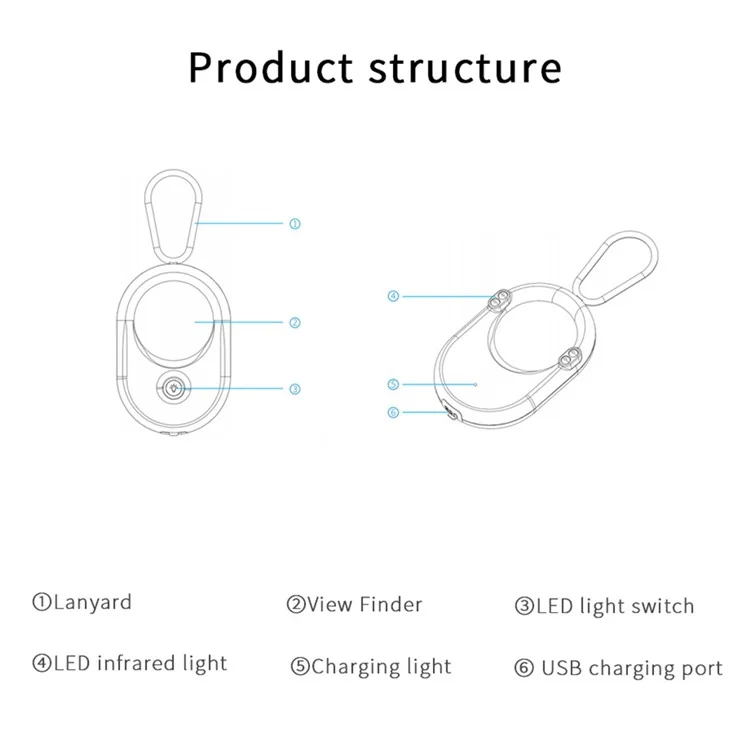 Product structure

①

②

③

④

⑤

⑥

①Lanyard

②View Finder

③LED light switch

④LED infrared light

⑤Charging light

⑥ USB charging port